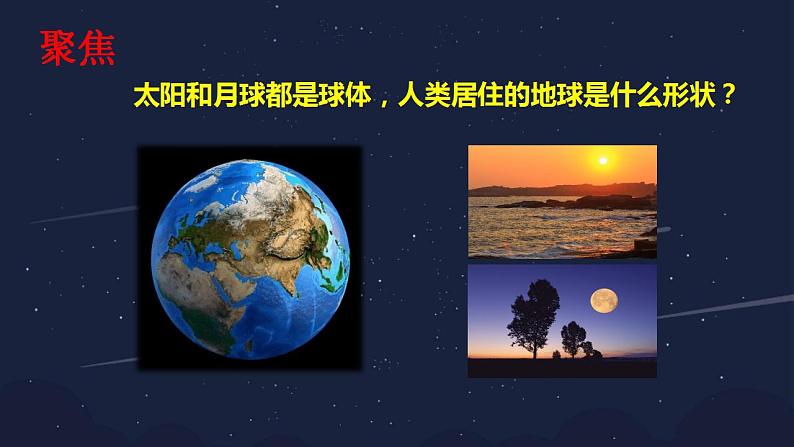 聚焦

太阳和月球都是球体，人类居住的地球是什么形状？